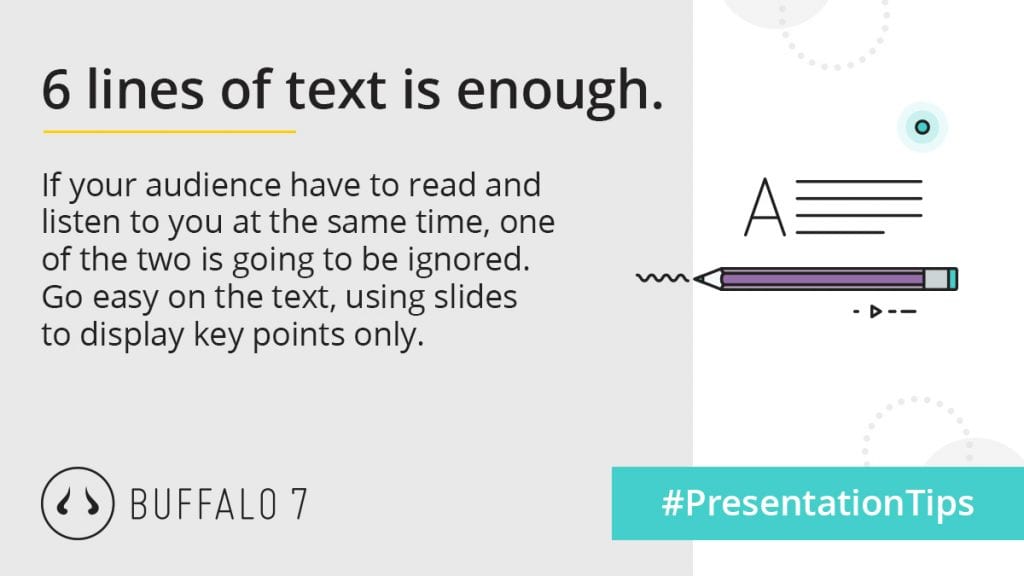 6 lines of text is enough.

If your audience have to read and listen to you at the same time, one of the two is going to be ignored. Go easy on the text, using slides to display key points only.

A

BUFFALO 7

#PresentationTips